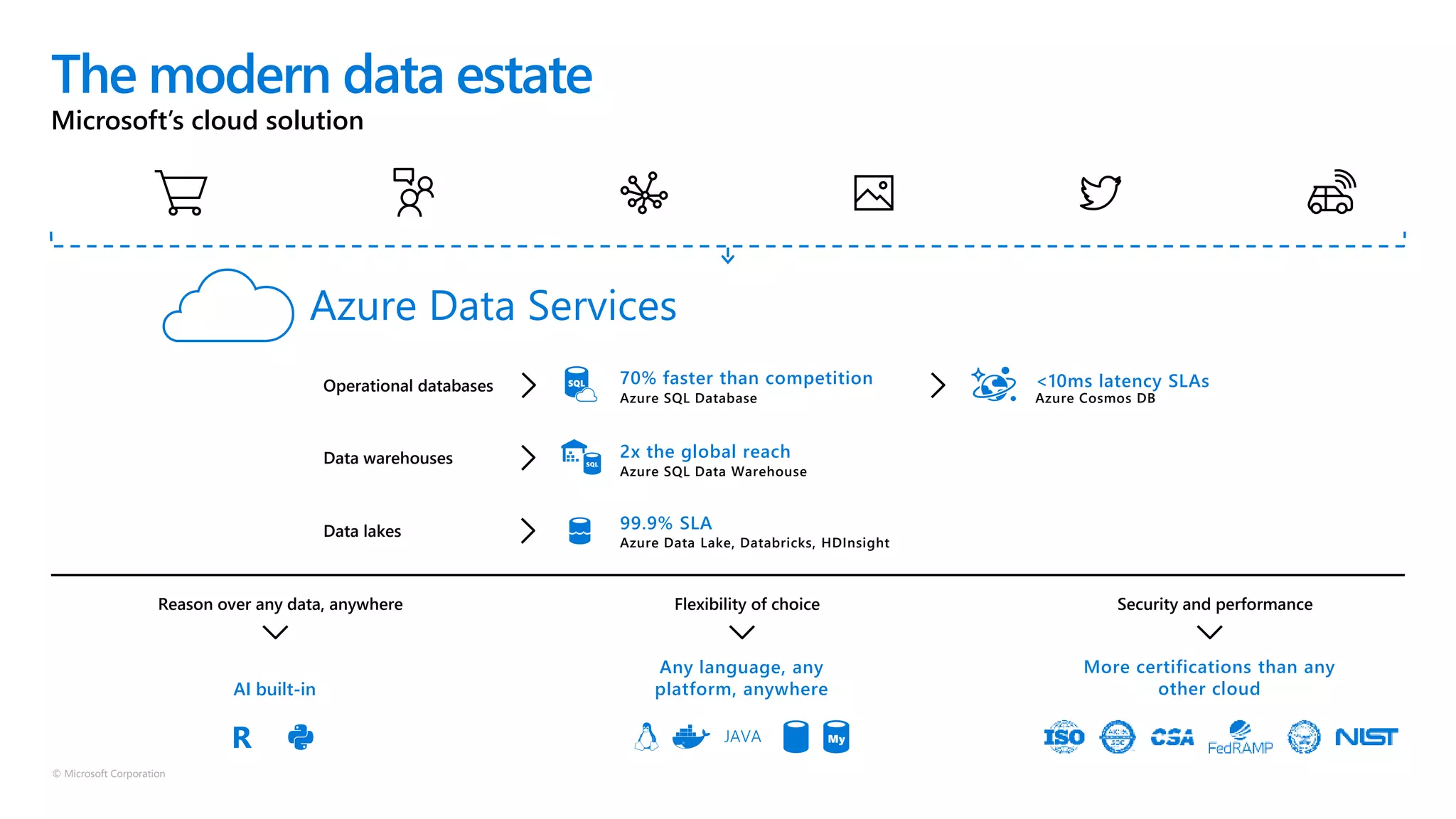 The modern data estate
Microsoft's cloud solution

Azure Data Services

Operational databases

SQL

70% faster than competition
Azure SQL Database

<10ms latency SLAs
Azure Cosmos DB

Data warehouses

SQL

2x the global reach
Azure SQL Data Warehouse

Data lakes

99.9% SLA
Azure Data Lake, Databricks, HDInsight

Reason over any data, anywhere

AI built-in

R

Flexibility of choice

Any language, any platform, anywhere

JAVA

My

Security and performance

More certifications than any other cloud

ISO

CSA

FedRAMP

NIST

© Microsoft Corporation